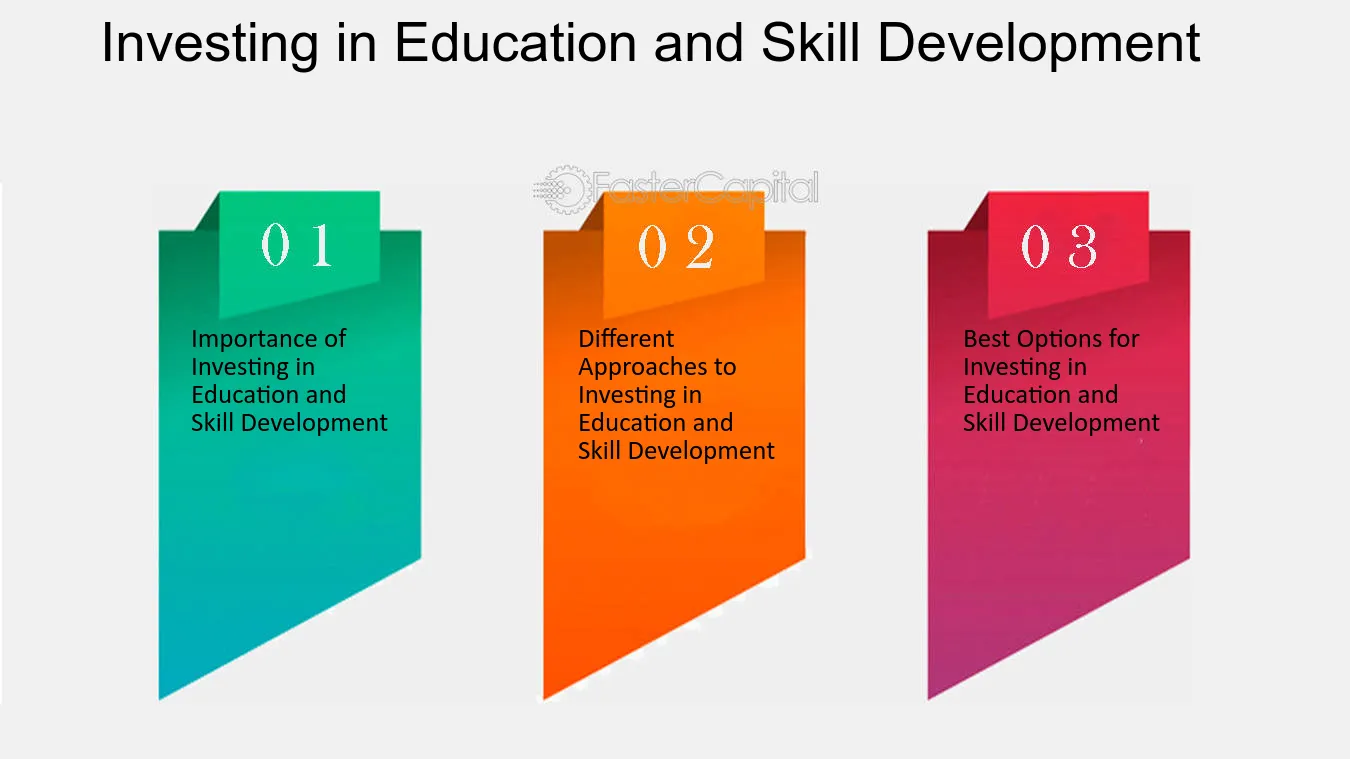 Investing in Education and Skill Development

01

Importance of Investing in Education and Skill Development

02

Different Approaches to Investing in Education and Skill Development

03

Best Options for Investing in Education and Skill Development

FasterCapital